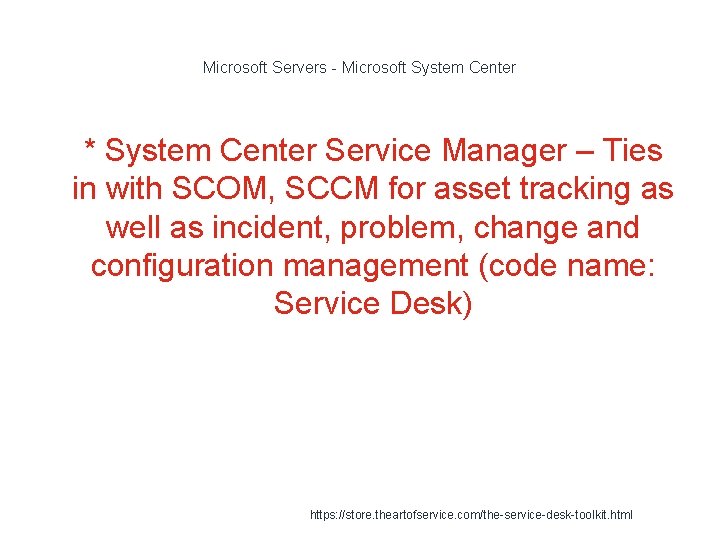 Microsoft Servers - Microsoft System Center

* System Center Service Manager – Ties in with SCOM, SCCM for asset tracking as well as incident, problem, change and configuration management (code name: Service Desk)

https://store.theartofservice.com/the-service-desk-toolkit.html